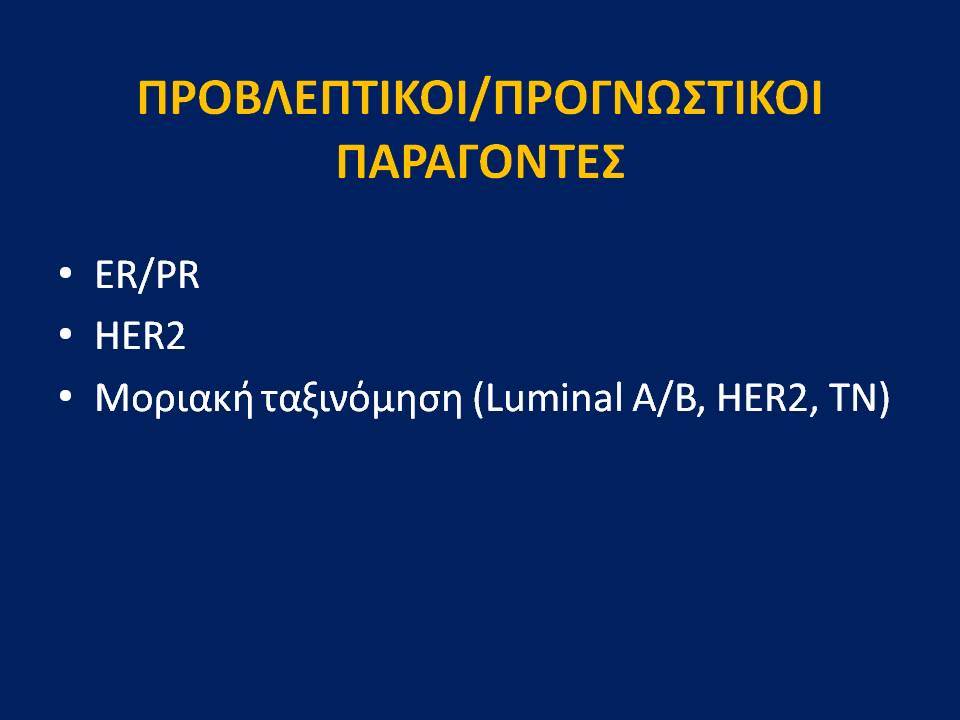 ΠΡΟΒΛΕΠΤΙΚΟΙ/ΠΡΟΓΝΩΣΤΙΚΟΙ ΠΑΡΑΓΟΝΤΕΣ

• ER/PR
• HER2
• Μοριακή ταξινόμηση (Luminal A/B, HER2, TN)